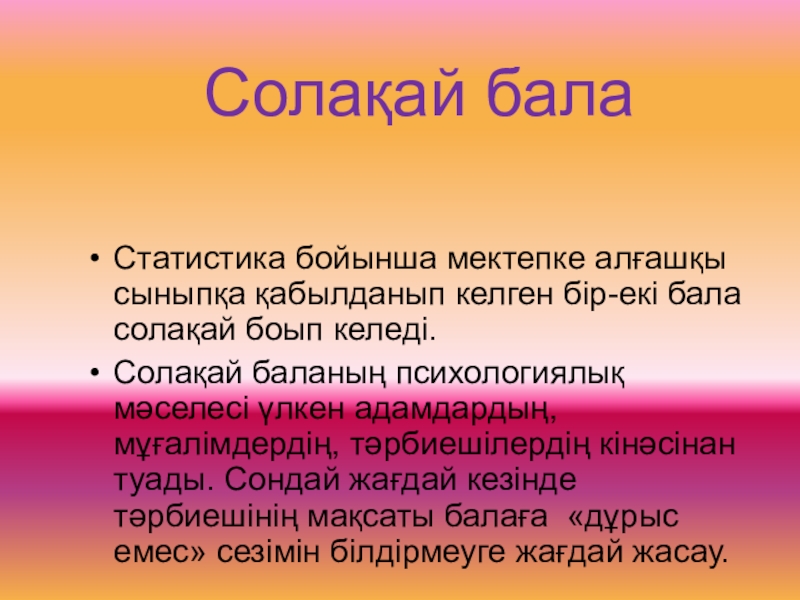 Солақай бала

• Статистика бойынша мектепке алғашқы сыныпқа қабылданып келген бір-екі бала солақай боып келеді.

• Солақай баланың психологиялық мәселесі үлкен адамдардың, мұғалімдердің, тәрбиешілердің кінәсінан туады. Сондай жағдай кезінде тәрбиешінің мақсаты балаға «дұрыс емес» сезімін білдірмеуге жағдай жасау.